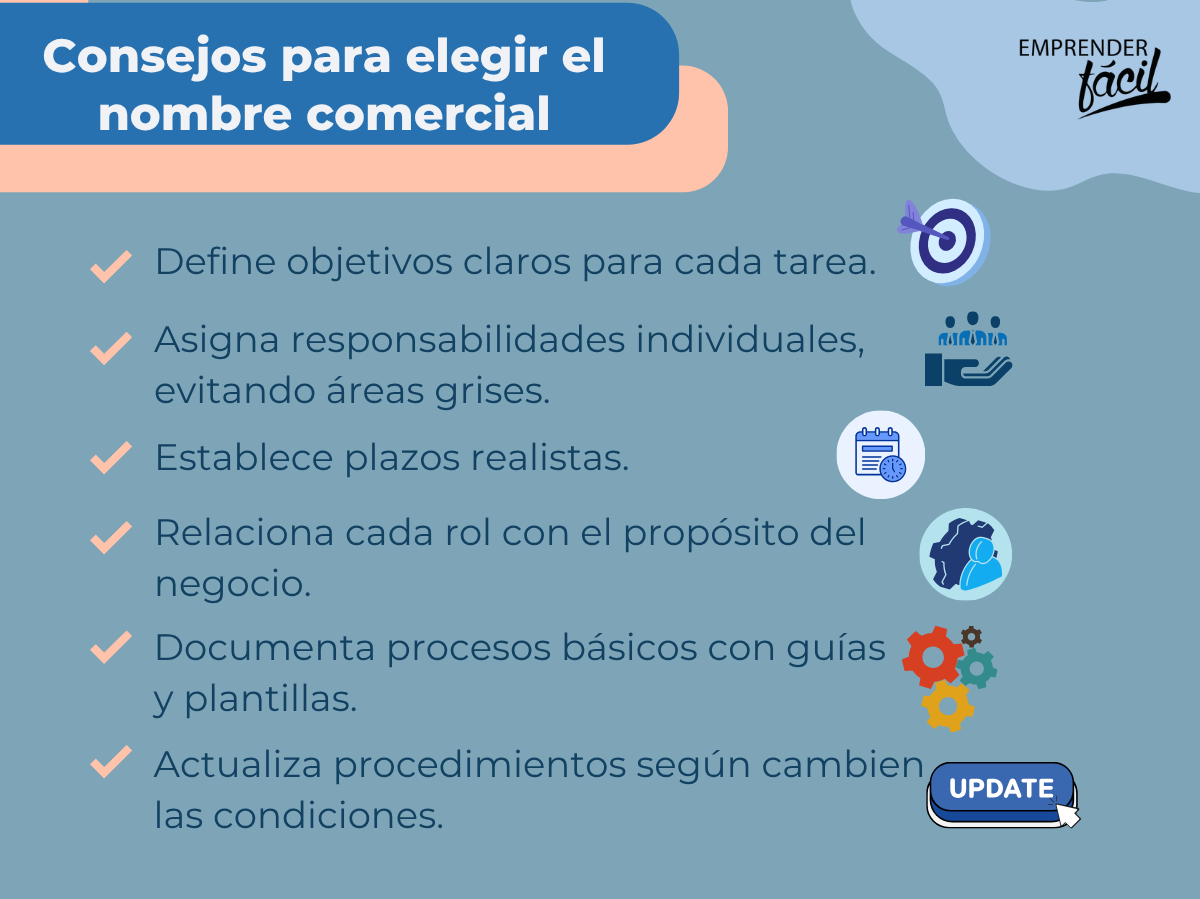 Consejos para elegir el nombre comercial

EMPRENDER fácil

Define objetivos claros para cada tarea.

Asigna responsabilidades individuales, evitando áreas grises.

Establece plazos realistas.

Relaciona cada rol con el propósito del negocio.

Documenta procesos básicos con guías y plantillas.

Actualiza procedimientos según cambien las condiciones.

UPDATE